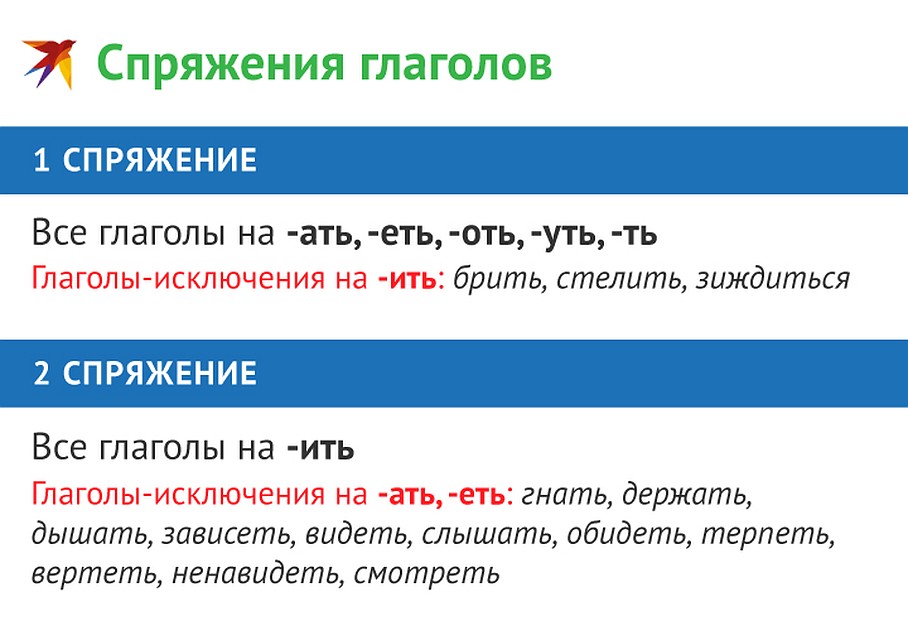 Спряжения глаголов

1 СПРЯЖЕНИЕ

Все глаголы на -ать, -еть, -оть, -уть, -ть
Глаголы-исключения на -ить: брить, стелить, зиждиться

2 СПРЯЖЕНИЕ

Все глаголы на -ить
Глаголы-исключения на -ать, -еть: гнать, держать, дышать, зависеть, видеть, слышать, обидеть, терпеть, вертеть, ненавидеть, смотреть